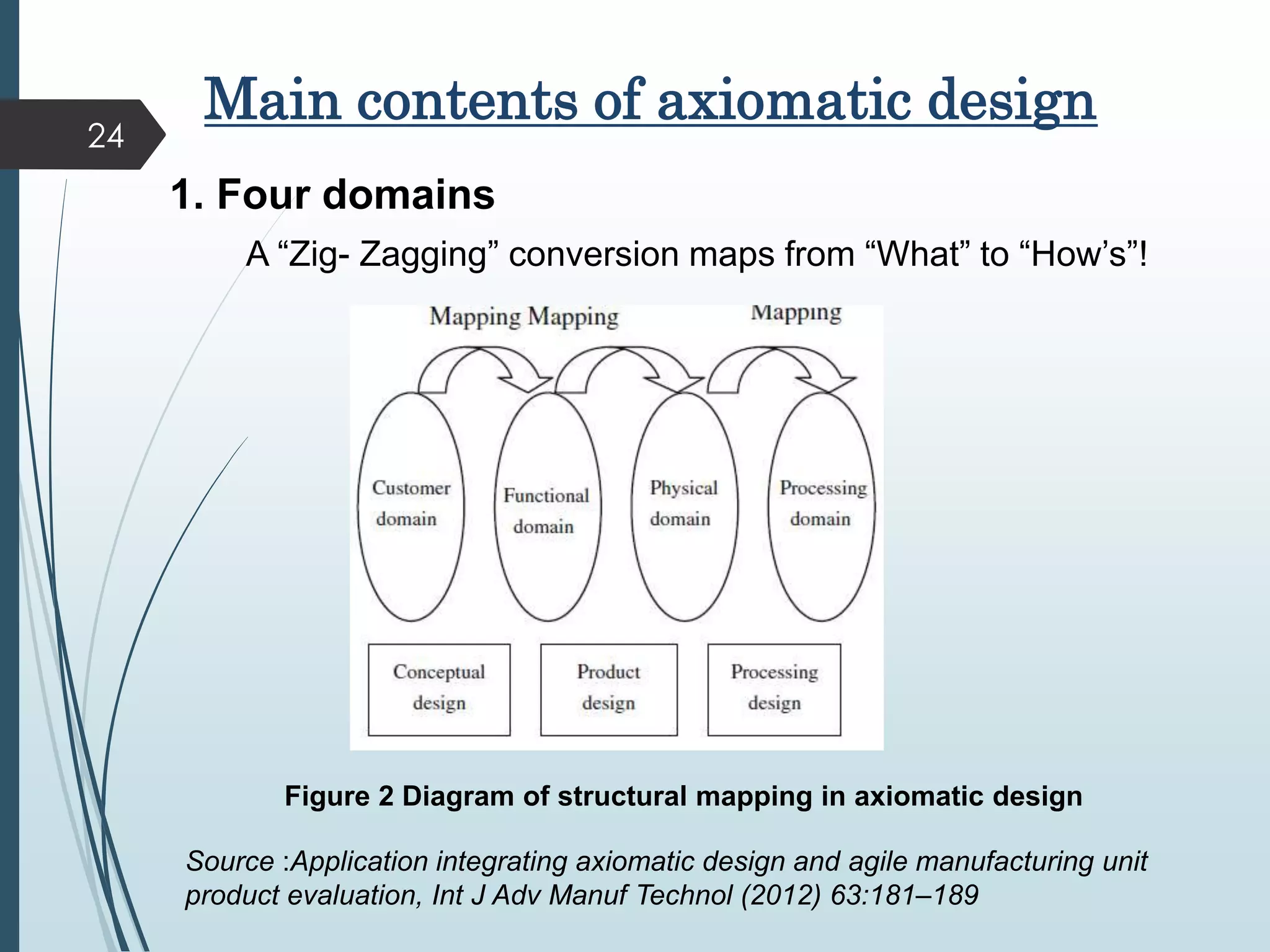 24

Main contents of axiomatic design

1. Four domains

A “Zig- Zagging” conversion maps from “What” to “How’s”!

Mapping Mapping

Mapping

Customer domain

Functional domain

Physical domain

Processing domain

Conceptual design

Product design

Processing design

Figure 2 Diagram of structural mapping in axiomatic design

Source :Application integrating axiomatic design and agile manufacturing unit product evaluation, Int J Adv Manuf Technol (2012) 63:181–189